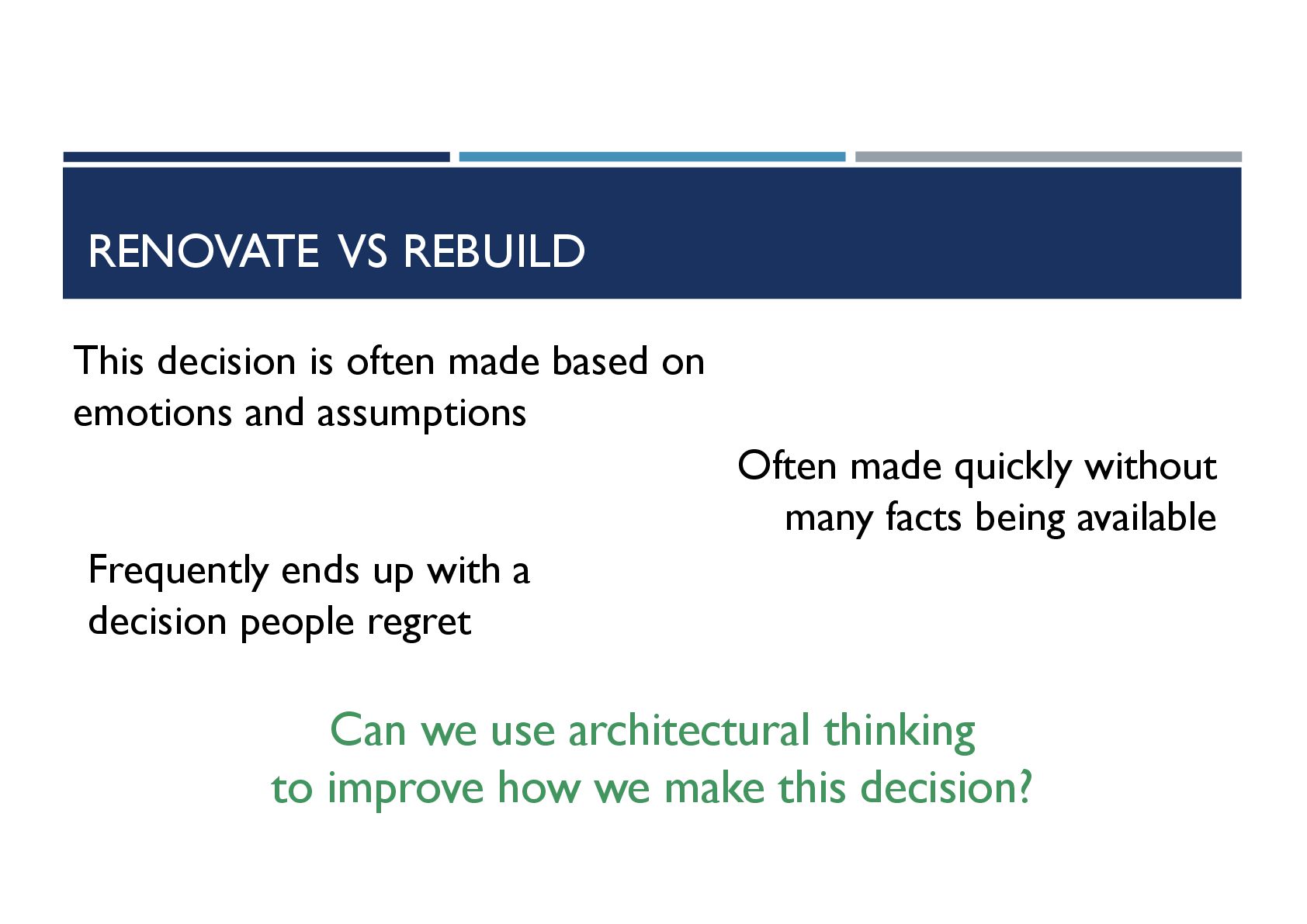 RENOVATE VS REBUILD

This decision is often made based on emotions and assumptions

Often made quickly without many facts being available

Frequently ends up with a decision people regret

Can we use architectural thinking to improve how we make this decision?